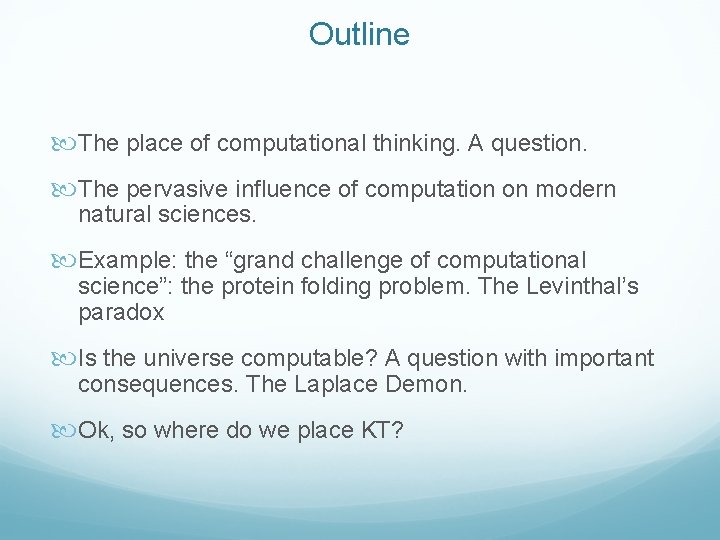 Outline

The place of computational thinking. A question.

The pervasive influence of computation on modern natural sciences.

Example: the “grand challenge of computational science”: the protein folding problem. The Levinthal’s paradox

Is the universe computable? A question with important consequences. The Laplace Demon.

Ok, so where do we place KT?